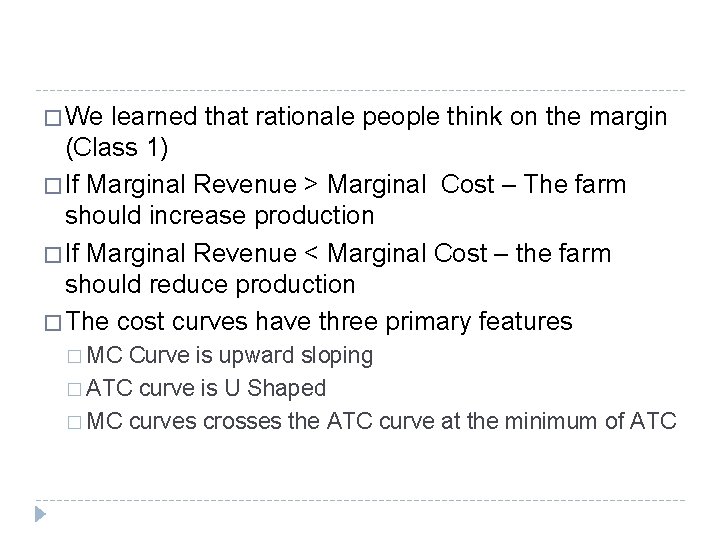 □ We learned that rationale people think on the margin (Class 1)

□ If Marginal Revenue > Marginal Cost – The farm should increase production

□ If Marginal Revenue < Marginal Cost – the farm should reduce production

□ The cost curves have three primary features

□ MC Curve is upward sloping

□ ATC curve is U Shaped

□ MC curves crosses the ATC curve at the minimum of ATC